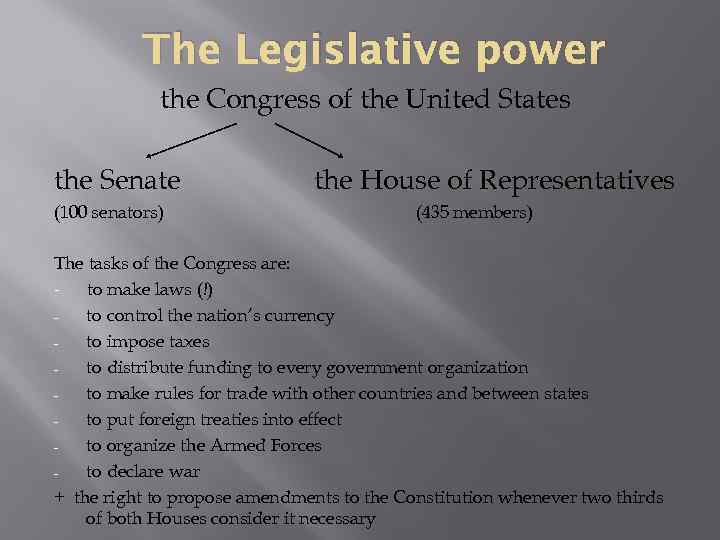 The Legislative power

the Congress of the United States

the Senate

(100 senators)

the House of Representatives

(435 members)

The tasks of the Congress are:

- to make laws (!)
- to control the nation's currency
- to impose taxes
- to distribute funding to every government organization
- to make rules for trade with other countries and between states
- to put foreign treaties into effect
- to organize the Armed Forces
- to declare war

+ the right to propose amendments to the Constitution whenever two thirds of both Houses consider it necessary